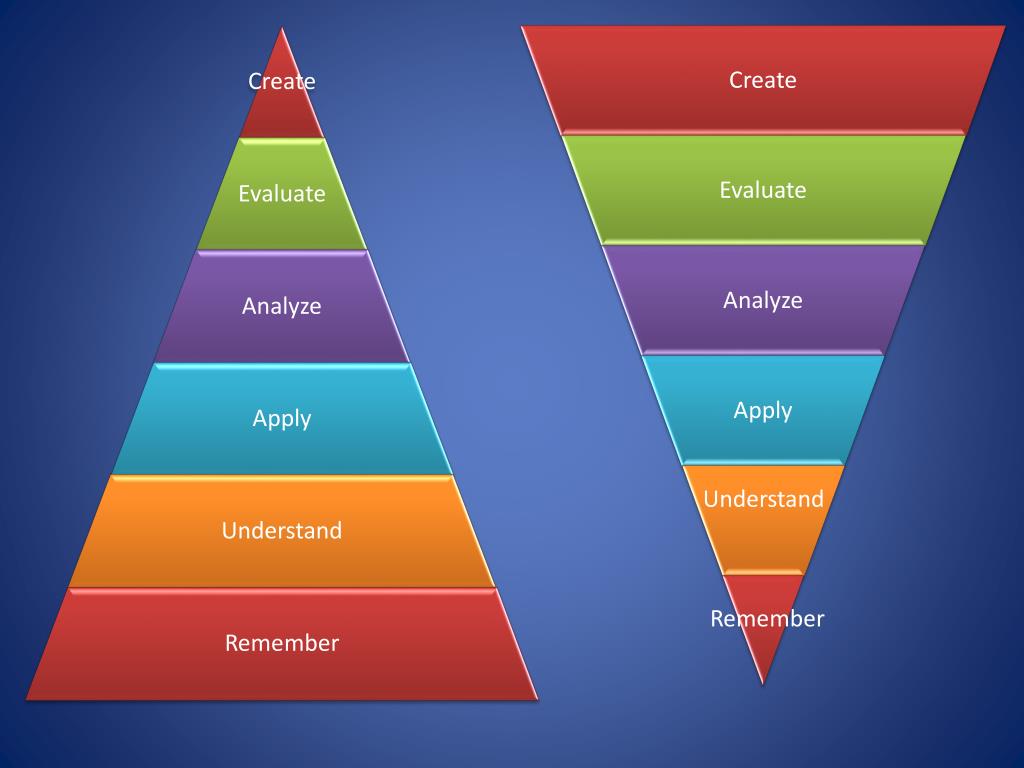 Create
Evaluate
Analyze
Apply
Understand
Remember

Create
Evaluate
Analyze
Apply
Understand
Remember